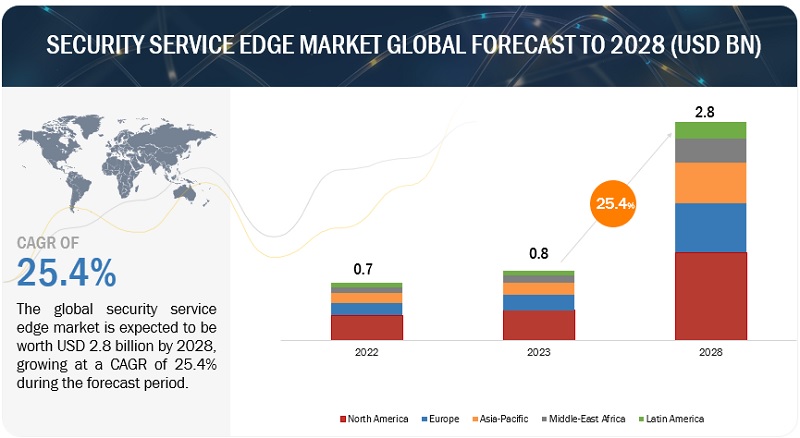 SECURITY SERVICE EDGE MARKET GLOBAL FORECAST TO 2028 (USD BN)

CAGR OF
25.4%

The global security service edge market is expected to be worth USD 2.8 billion by 2028, growing at a CAGR of 25.4% during the forecast period.

0.7
0.8
2.8
25.4%

2022
2023
2028

North America
Europe
Asia-Pacific
Middle-East Africa
Latin America